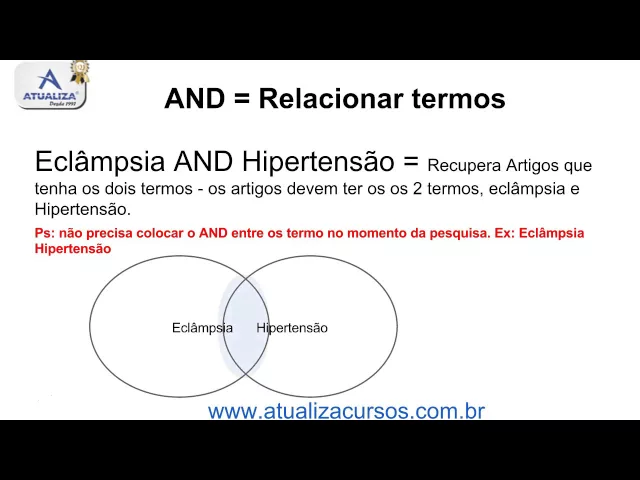 ATUALIZA
Desde 1997

AND = Relacionar termos

Eclâmpsia AND Hipertensão = Recupera Artigos que tenha os dois termos - os artigos devem ter os os 2 termos, eclâmpsia e Hipertensão.

Ps: não precisa colocar o AND entre os termo no momento da pesquisa. Ex: Eclâmpsia Hipertensão

Eclâmpsia

Hipertensão

www.atualizacursos.com.br